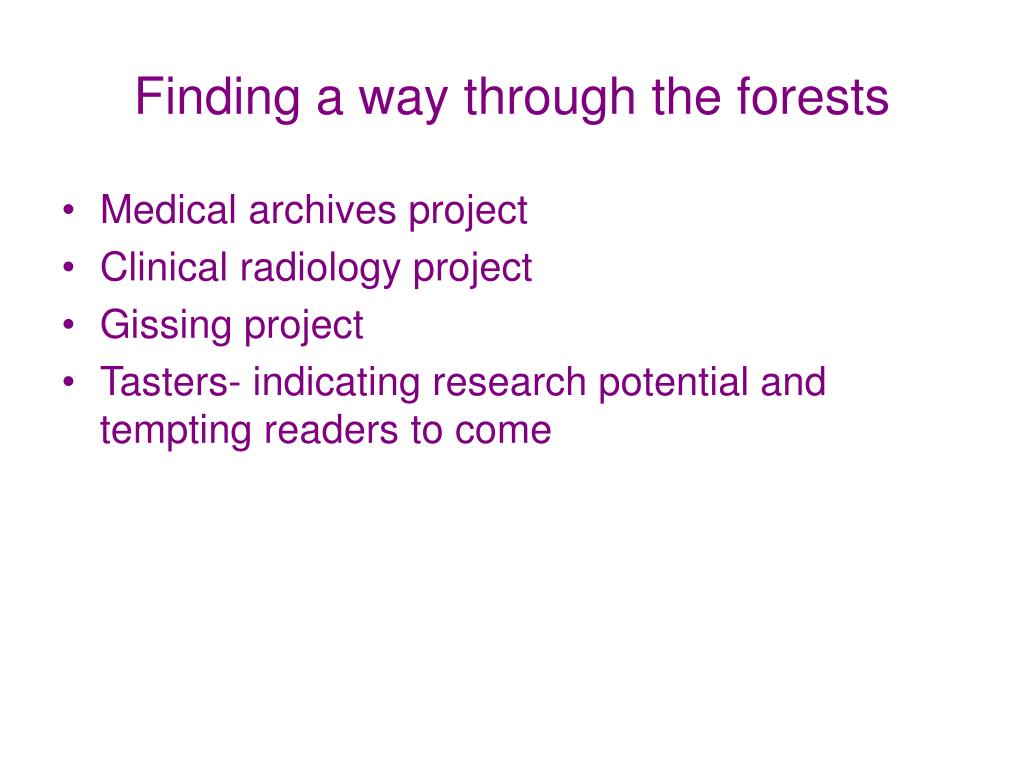 Finding a way through the forests

• Medical archives project
• Clinical radiology project
• Gissing project
• Tasters- indicating research potential and tempting readers to come